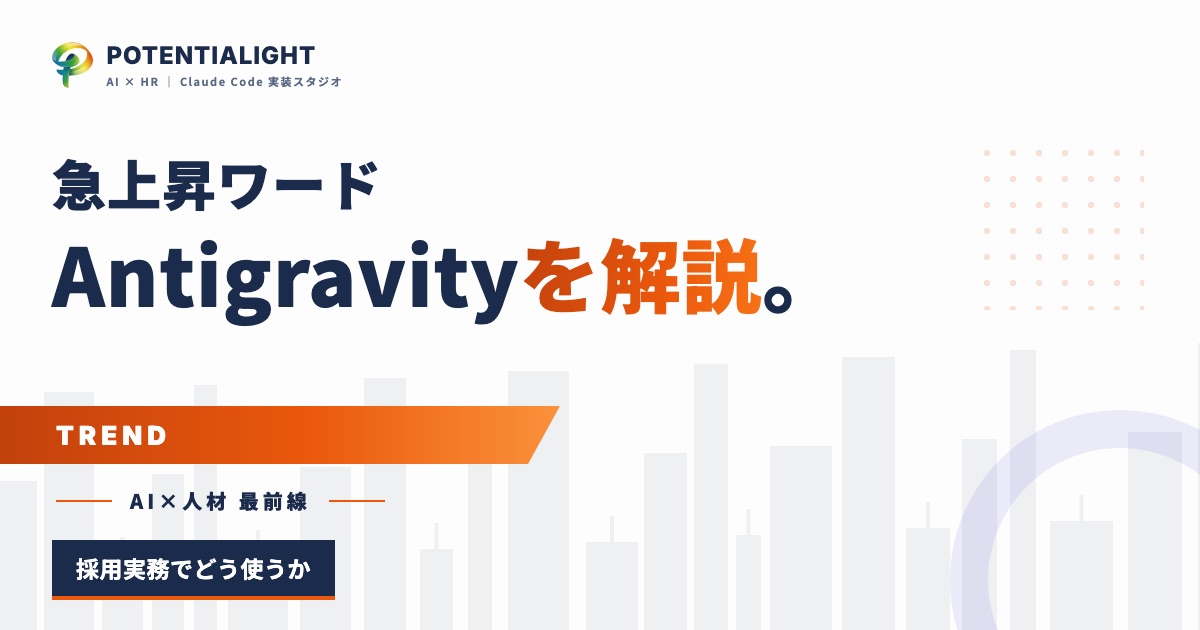 POTENTIALIGHT
AI × HR | Claude Code 実装スタジオ

急上昇ワード
Antigravityを解説。

TREND

AI×人材 最前線

採用実務でどう使うか